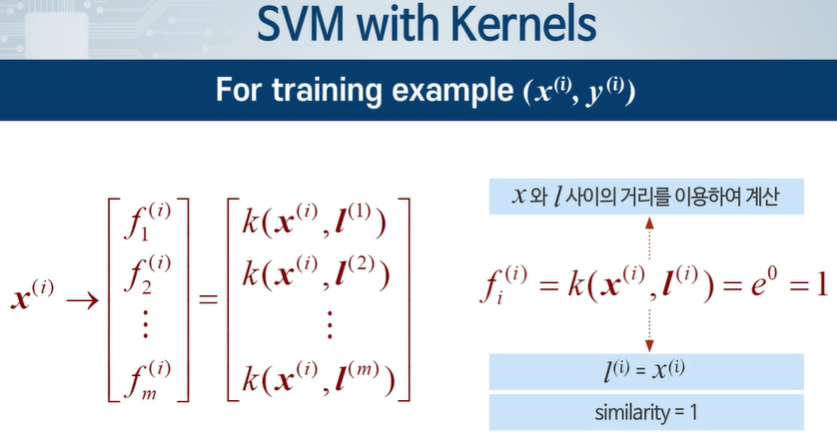 SVM with Kernels

For training example $(x^{(i)}, y^{(i)})$

$\boldsymbol{x}^{(i)} \rightarrow \begin{bmatrix} f_1^{(i)} \\ f_2^{(i)} \\ \vdots \\ f_m^{(i)} \end{bmatrix} = \begin{bmatrix} k(\boldsymbol{x}^{(i)}, \boldsymbol{l}^{(1)}) \\ k(\boldsymbol{x}^{(i)}, \boldsymbol{l}^{(2)}) \\ \vdots \\ k(\boldsymbol{x}^{(i)}, \boldsymbol{l}^{(m)}) \end{bmatrix}$

$x$ 와 $l$ 사이의 거리를 이용하여 계산

$f_i^{(i)} = k(\boldsymbol{x}^{(i)}, \boldsymbol{l}^{(i)}) = e^0 = 1$

$l^{(i)} = x^{(i)}$

similarity = 1